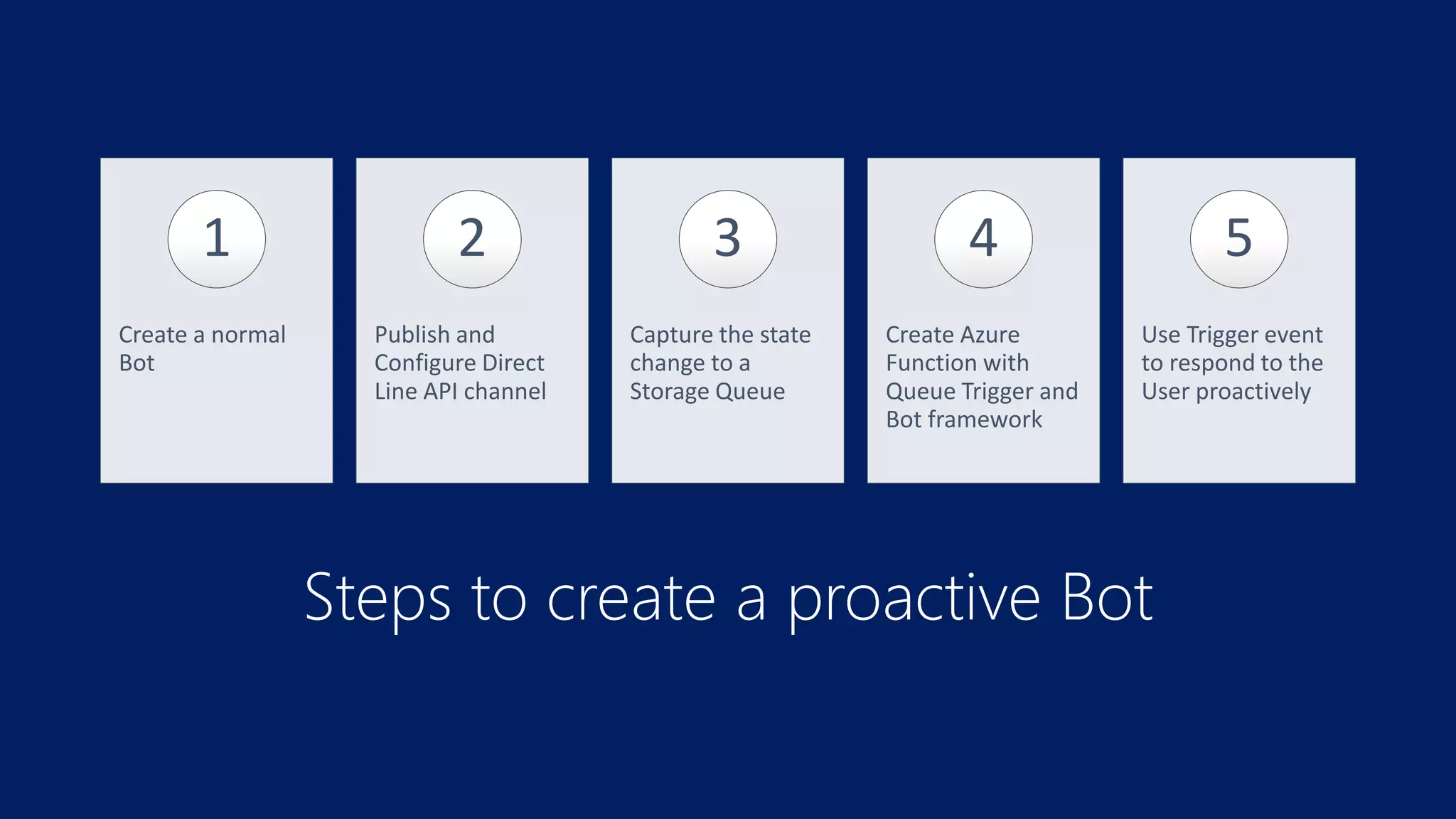 1

Create a normal Bot

2

Publish and Configure Direct Line API channel

3

Capture the state change to a Storage Queue

4

Create Azure Function with Queue Trigger and Bot framework

5

Use Trigger event to respond to the User proactively

Steps to create a proactive Bot